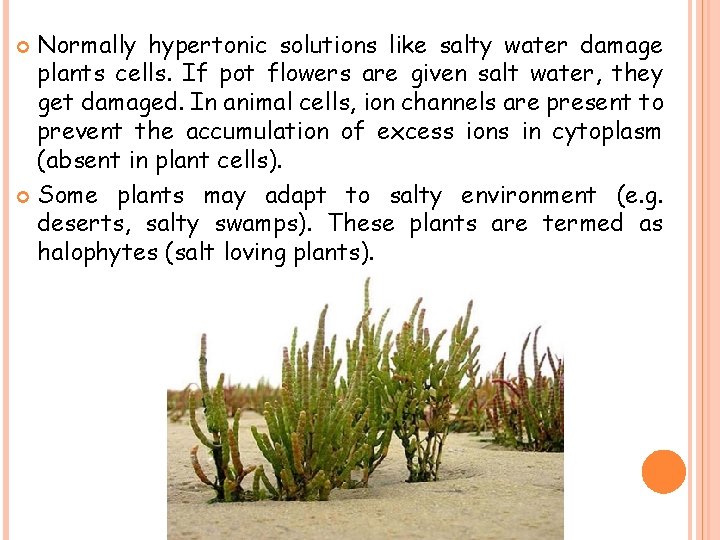 Normally hypertonic solutions like salty water damage plants cells. If pot flowers are given salt water, they get damaged. In animal cells, ion channels are present to prevent the accumulation of excess ions in cytoplasm (absent in plant cells).

Some plants may adapt to salty environment (e.g. deserts, salty swamps). These plants are termed as halophytes (salt loving plants).